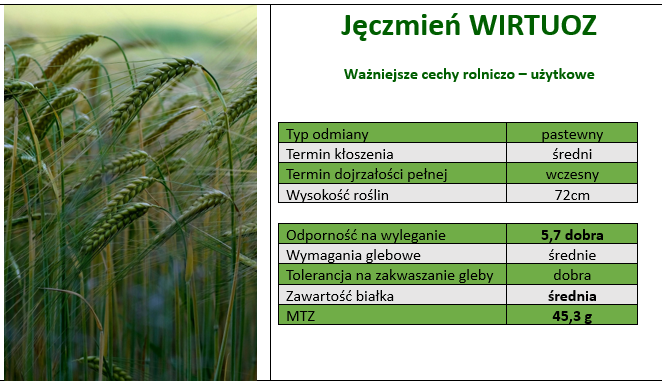 Jęczmień WIRTUOZ

Ważniejsze cechy rolniczo – użytkowe

| Typ odmiany | pastewny |
|---|---|
| Termin kłoszenia | średni |
| Termin dojrzałości pełnej | wczesny |
| Wysokość roślin | 72cm |

| Odporność na wyleganie | 5,7 dobra |
|---|---|
| Wymagania glebowe | średnie |
| Tolerancja na zakwaszanie gleby | dobra |
| Zawartość białka | średnia |
| MTZ | 45,3 g |